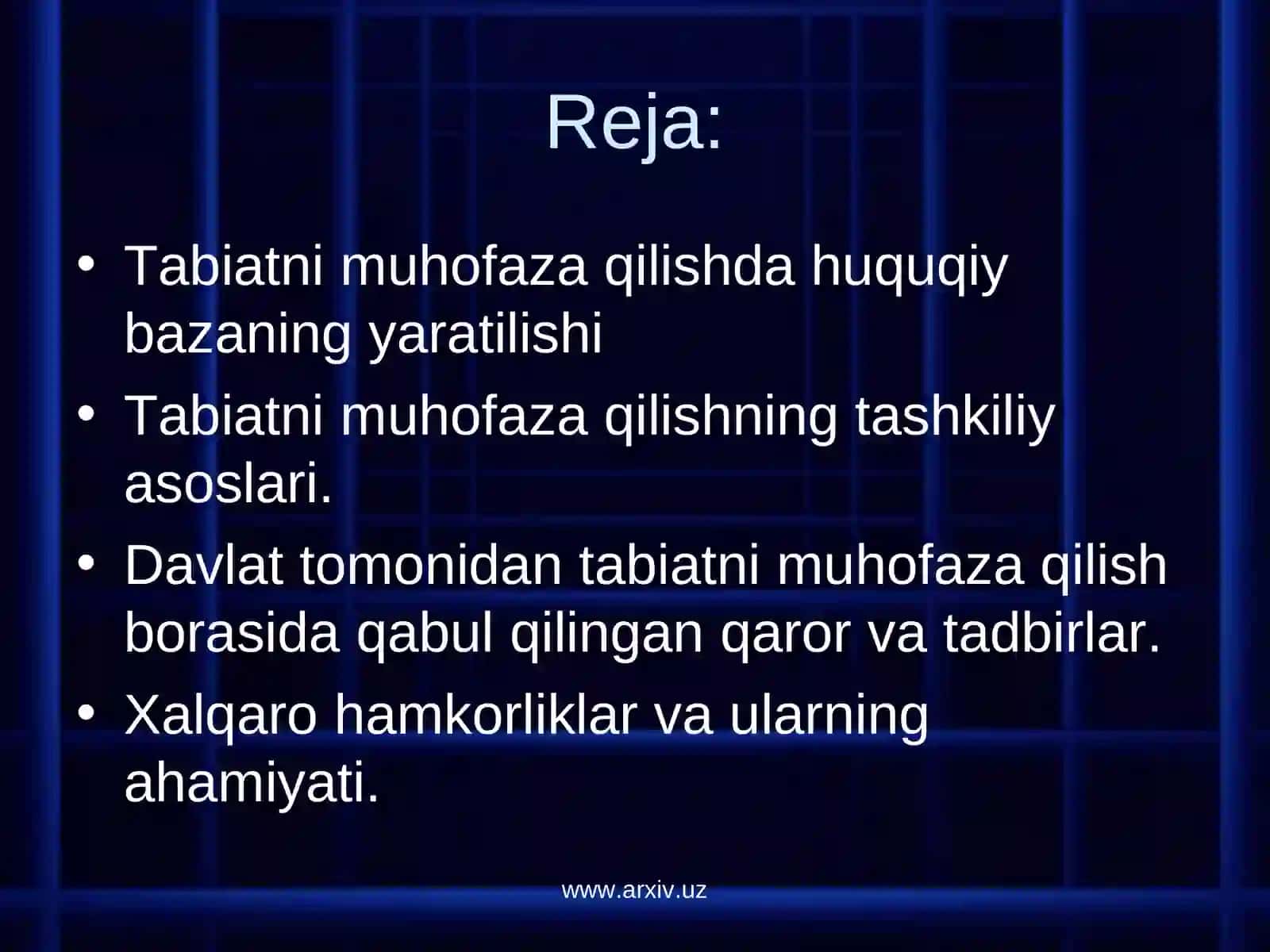 Reja:

• Tabiatni muhofaza qilishda huquqiy bazaning yaratilishi
• Tabiatni muhofaza qilishning tashkiliy asoslari.
• Davlat tomonidan tabiatni muhofaza qilish borasida qabul qilingan qaror va tadbirlar.
• Xalqaro hamkorliklar va ularning ahamiyati.

www.arxiv.uz